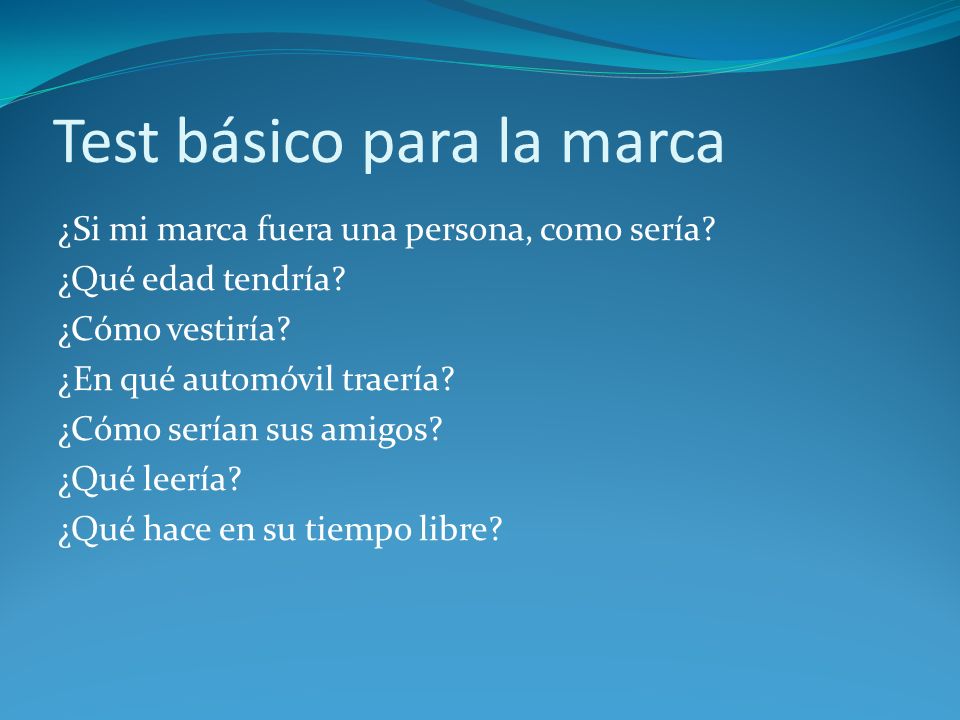 Test básico para la marca

¿Si mi marca fuera una persona, como sería?
¿Qué edad tendría?
¿Cómo vestiría?
¿En qué automóvil traería?
¿Cómo serían sus amigos?
¿Qué leería?
¿Qué hace en su tiempo libre?